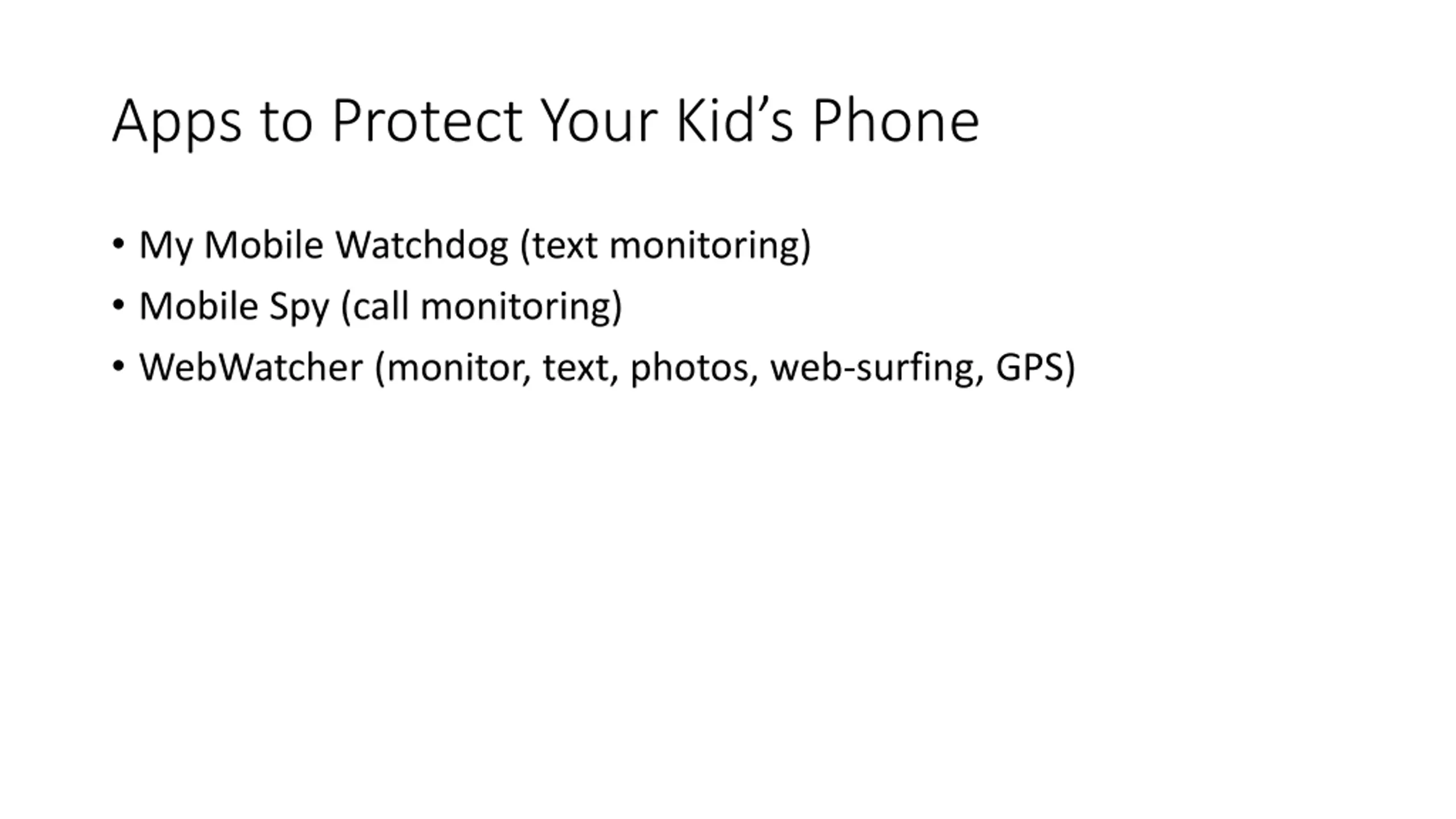 Apps to Protect Your Kid’s Phone

• My Mobile Watchdog (text monitoring)
• Mobile Spy (call monitoring)
• WebWatcher (monitor, text, photos, web-surfing, GPS)